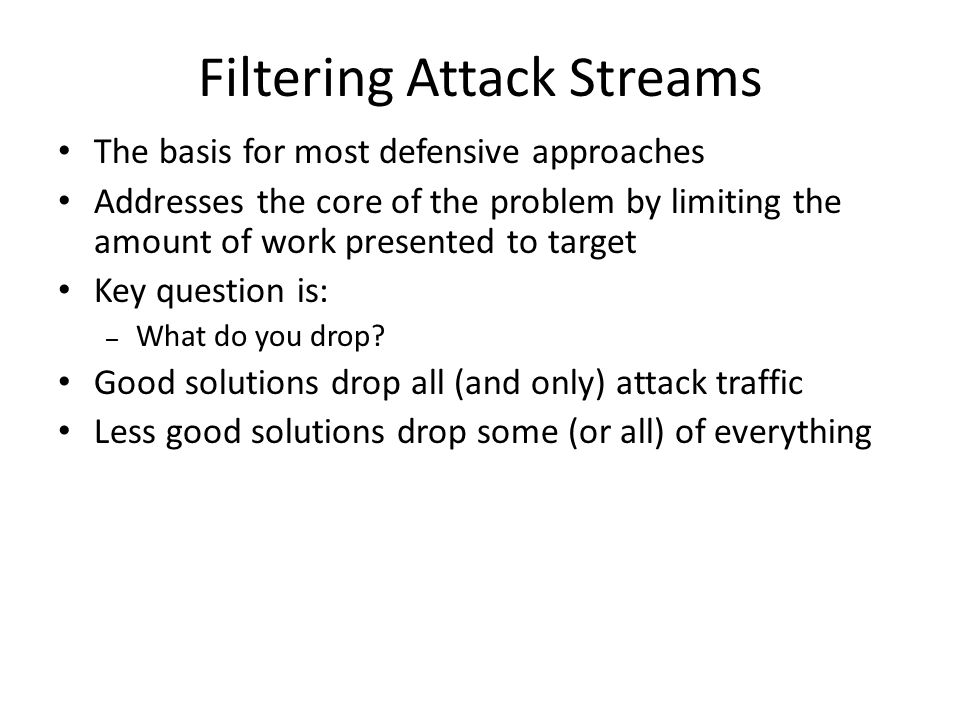 Filtering Attack Streams

• The basis for most defensive approaches
• Addresses the core of the problem by limiting the amount of work presented to target
• Key question is:
  – What do you drop?
• Good solutions drop all (and only) attack traffic
• Less good solutions drop some (or all) of everything